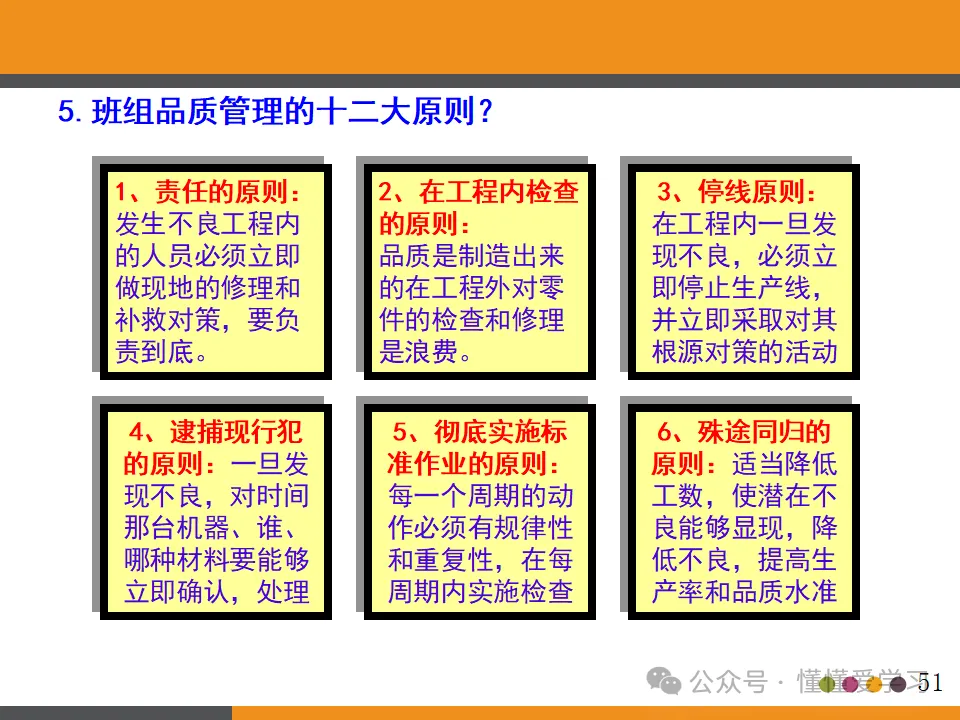 5. 班组品质管理的十二大原则？

1、责任的原则：发生不良工程内的人员必须立即做现地的修理和补救对策，要负责到底。

2、在工程内检查的原则：品质是制造出来的在工程外对零件的检查和修理是浪费。

3、停线原则：在工程内一旦发现不良，必须立即停止生产线，并立即采取对其根源对策的活动

4、逮捕现行犯的原则：一旦发现不良，对时间那台机器、谁、哪种材料要能够立即确认，处理

5、彻底实施标准作业的原则：每一个周期的动作必须有规律性和重复性，在每周期内实施检查

6、殊途同归的原则：适当降低工数，使潜在不良能够显现，降低不良，提高生产率和品质水准

公众号 · 懂懂爱学习

51